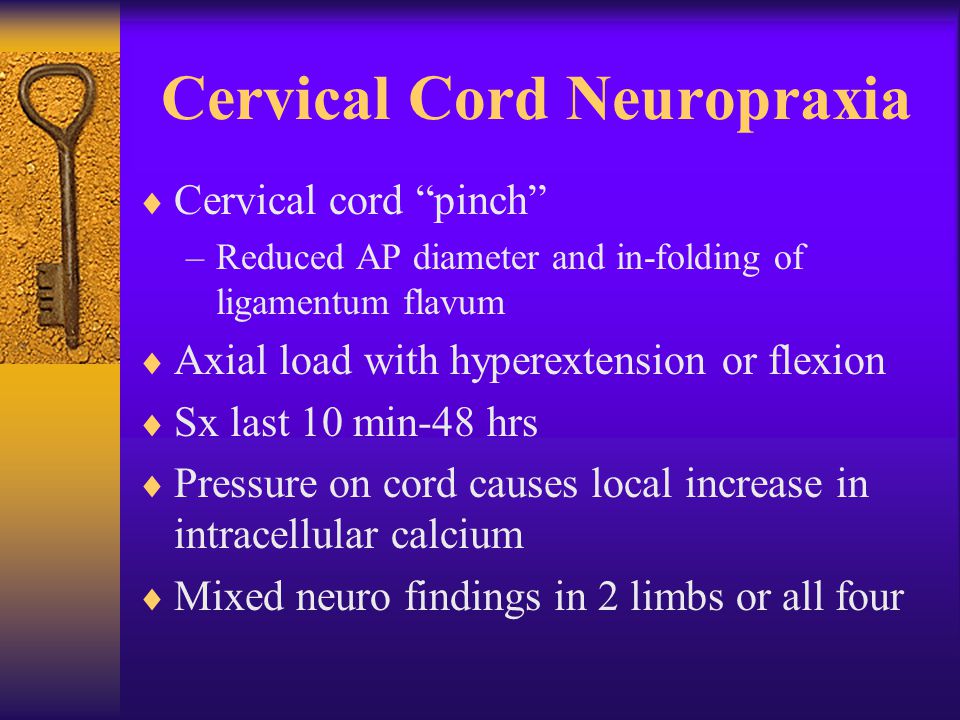 Cervical Cord Neuropraxia

♦ Cervical cord “pinch”
– Reduced AP diameter and in-folding of ligamentum flavum
♦ Axial load with hyperextension or flexion
♦ Sx last 10 min-48 hrs
♦ Pressure on cord causes local increase in intracellular calcium
♦ Mixed neuro findings in 2 limbs or all four